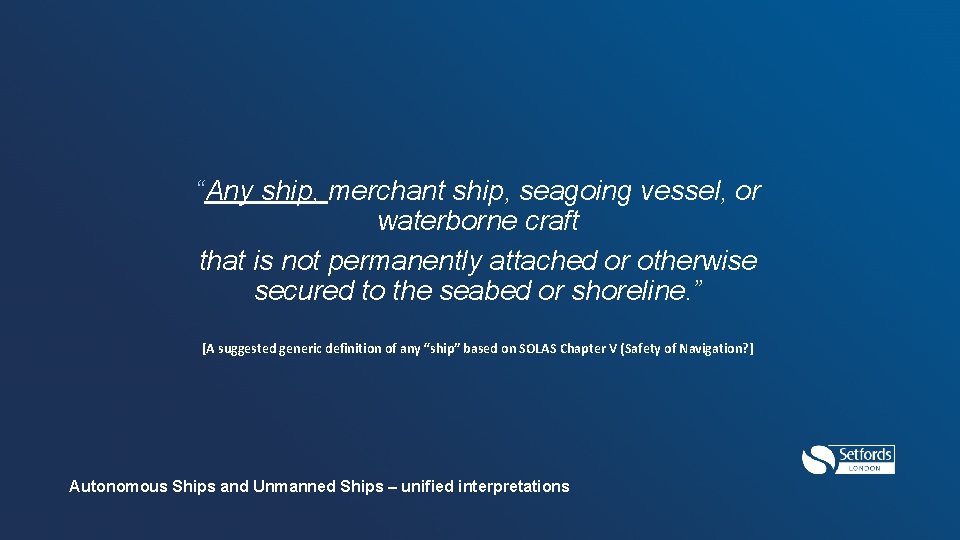 “Any ship, merchant ship, seagoing vessel, or waterborne craft
that is not permanently attached or otherwise secured to the seabed or shoreline.”

[A suggested generic definition of any “ship” based on SOLAS Chapter V (Safety of Navigation?]

Setfords
LONDON

Autonomous Ships and Unmanned Ships – unified interpretations